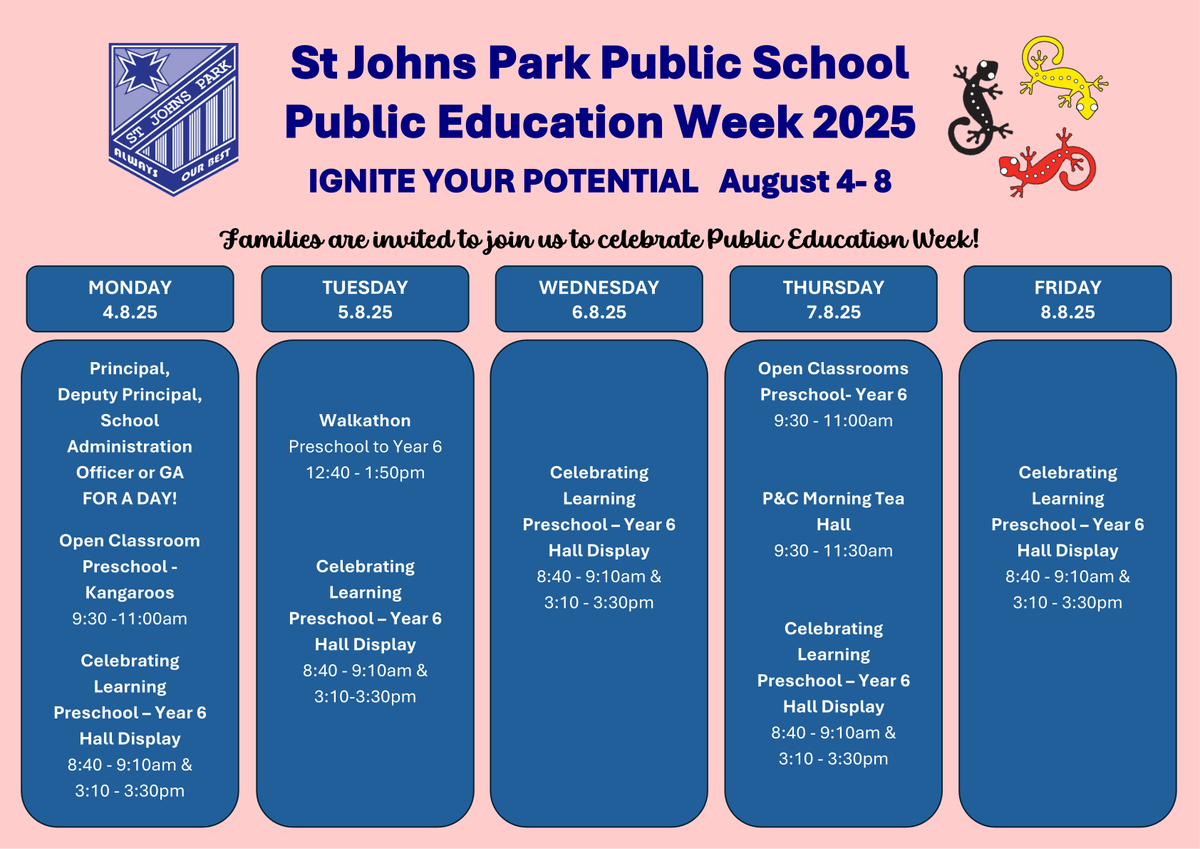 ST JOHNS PARK
ALWAYS OUR BEST

St Johns Park Public School
Public Education Week 2025
IGNITE YOUR POTENTIAL August 4- 8

Families are invited to join us to celebrate Public Education Week!

MONDAY
4.8.25

Principal, Deputy Principal, School Administration Officer or GA FOR A DAY!

Open Classroom Preschool - Kangaroos
9:30 -11:00am

Celebrating Learning Preschool – Year 6 Hall Display
8:40 - 9:10am & 3:10 - 3:30pm

TUESDAY
5.8.25

Walkathon
Preschool to Year 6
12:40 - 1:50pm

Celebrating Learning Preschool – Year 6 Hall Display
8:40 - 9:10am & 3:10-3:30pm

WEDNESDAY
6.8.25

Celebrating Learning Preschool – Year 6 Hall Display
8:40 - 9:10am & 3:10 - 3:30pm

THURSDAY
7.8.25

Open Classrooms Preschool- Year 6
9:30 - 11:00am

P&C Morning Tea Hall
9:30 - 11:30am

Celebrating Learning Preschool – Year 6 Hall Display
8:40 - 9:10am & 3:10 - 3:30pm

FRIDAY
8.8.25

Celebrating Learning Preschool – Year 6 Hall Display
8:40 - 9:10am & 3:10 - 3:30pm